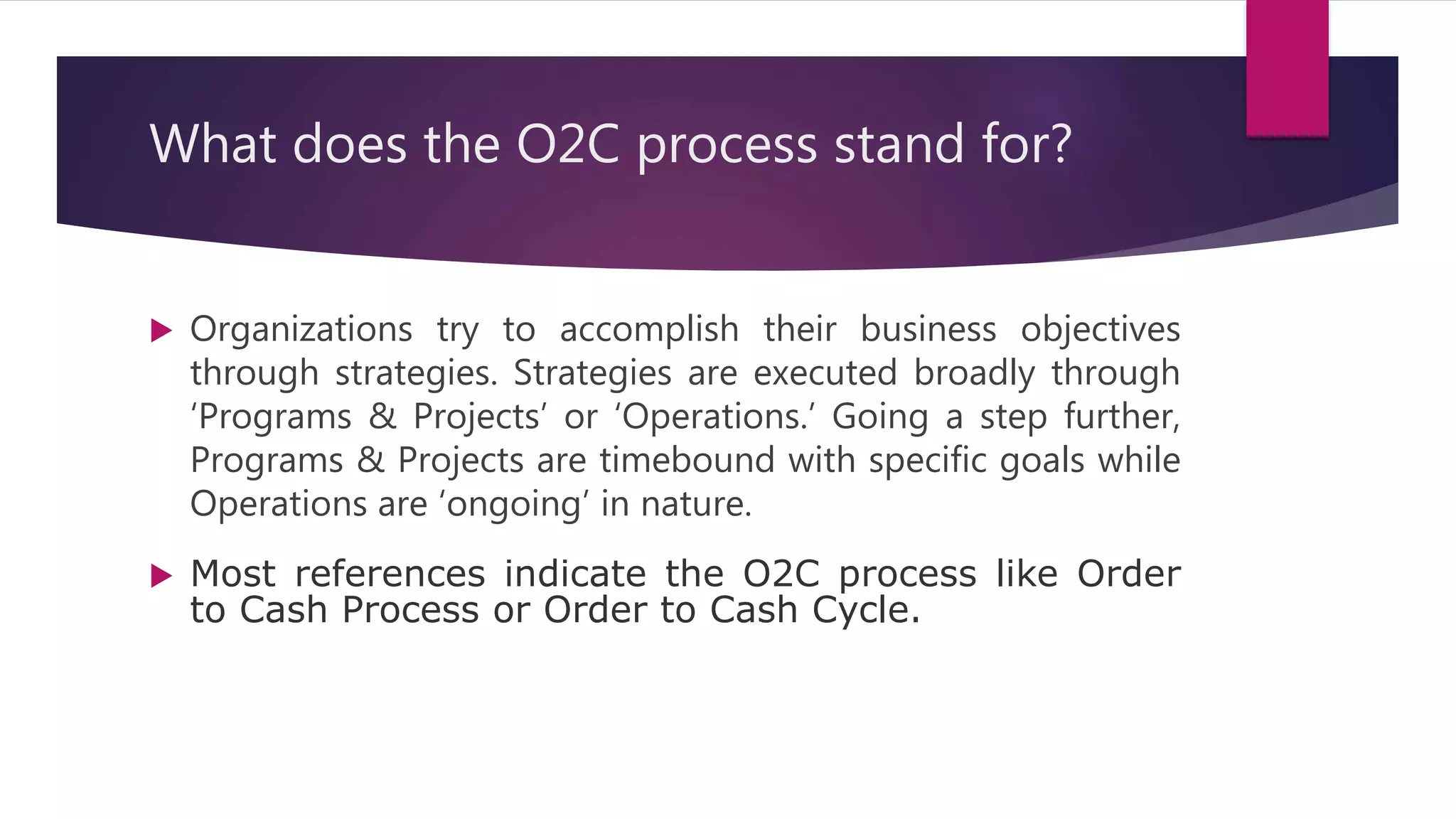 What does the O2C process stand for?

Organizations try to accomplish their business objectives through strategies. Strategies are executed broadly through ‘Programs & Projects’ or ‘Operations.’ Going a step further, Programs & Projects are timebound with specific goals while Operations are ‘ongoing’ in nature.

Most references indicate the O2C process like Order to Cash Process or Order to Cash Cycle.